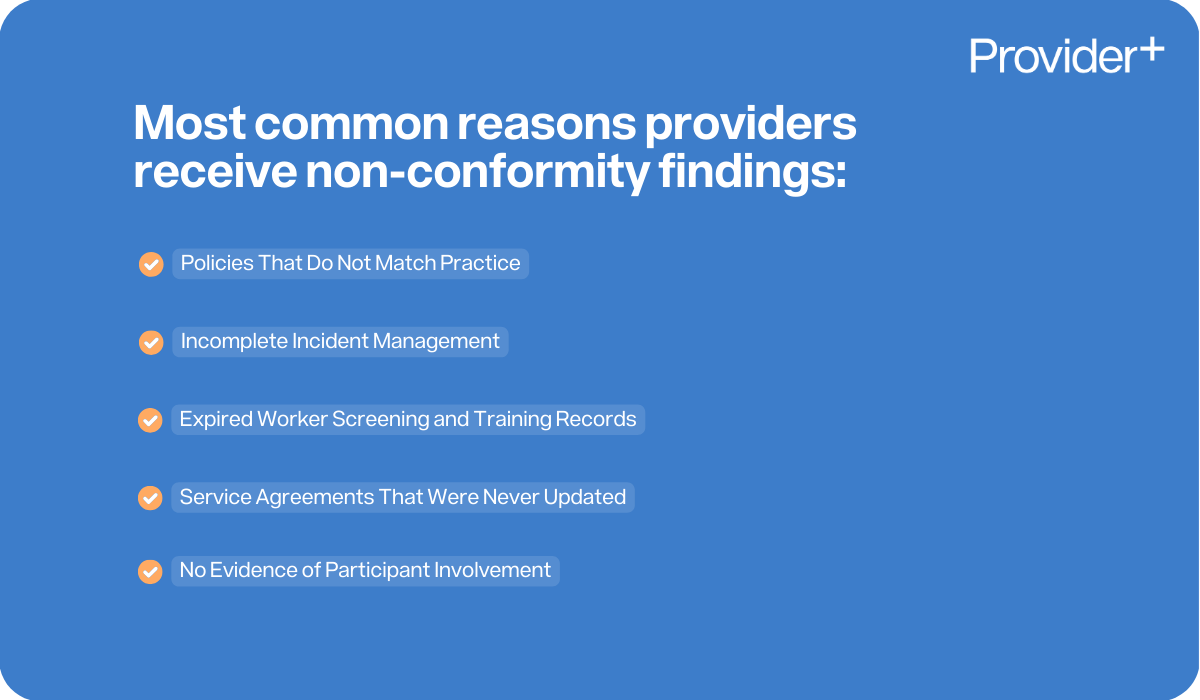 Provider+

Most common reasons providers receive non-conformity findings:

Policies That Do Not Match Practice

Incomplete Incident Management

Expired Worker Screening and Training Records

Service Agreements That Were Never Updated

No Evidence of Participant Involvement